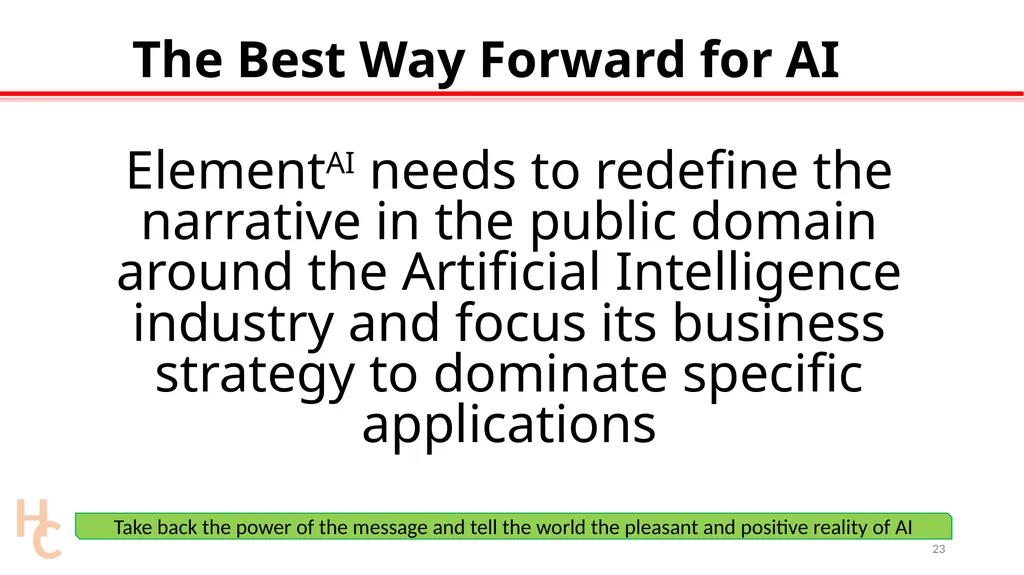 The Best Way Forward for AI

Element$^{AI}$ needs to redefine the narrative in the public domain around the Artificial Intelligence industry and focus its business strategy to dominate specific applications

HC

Take back the power of the message and tell the world the pleasant and positive reality of AI

23